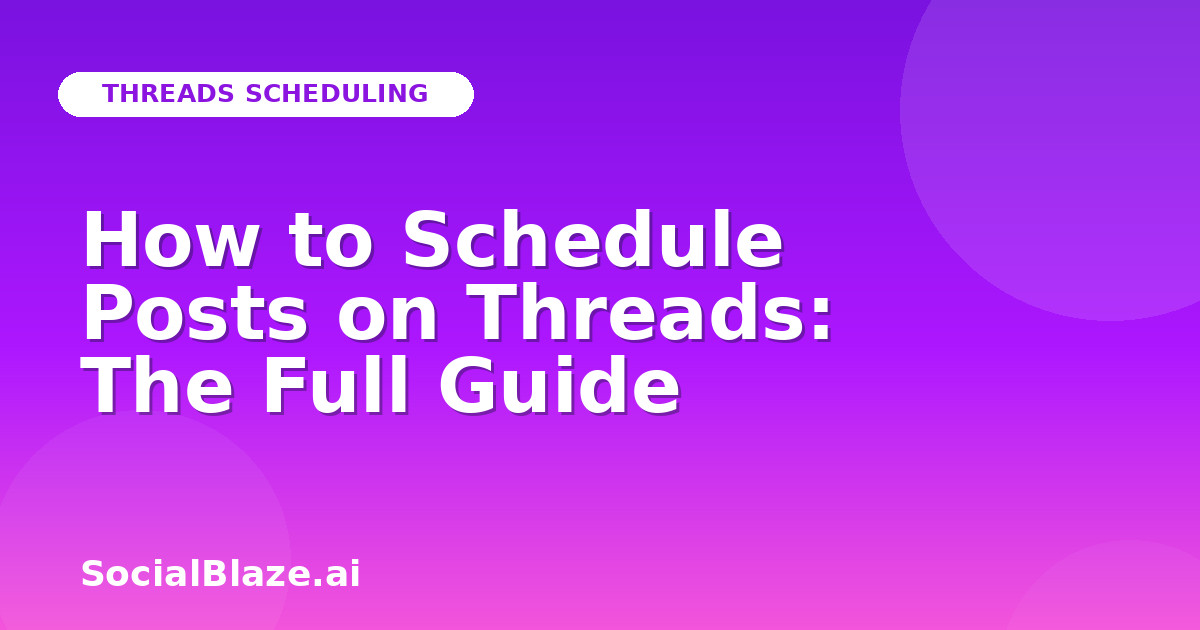 THREADS SCHEDULING

How to Schedule Posts on Threads: The Full Guide

SocialBlaze.ai